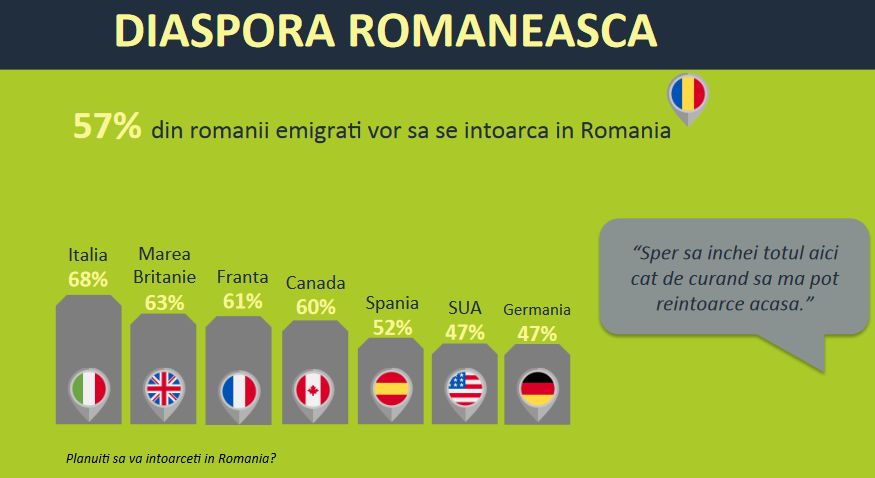 DIASPORA ROMANEASCA

57% din romanii emigrati vor sa se intoarca in Romania

Italia
68%

Marea Britanie
63%

Franta
61%

Canada
60%

Spania
52%

SUA
47%

Germania
47%

"Sper sa inchei totul aici cat de curand sa ma pot reintoarce acasa."

Planuiti sa va intoarceti in Romania?